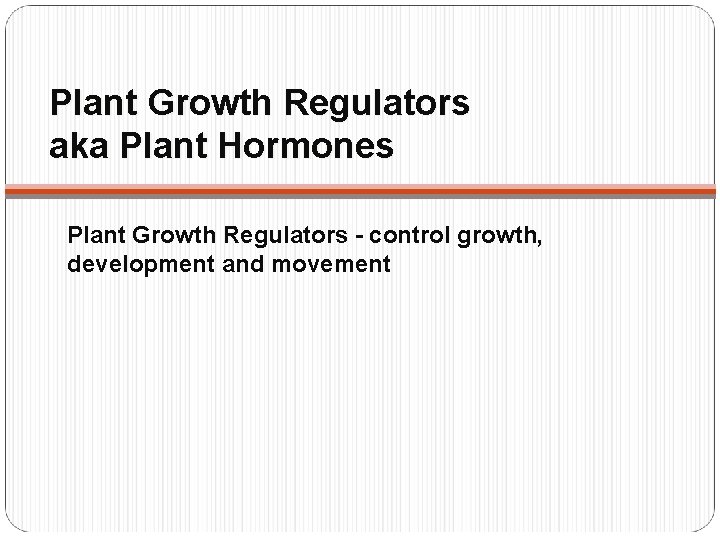 Plant Growth Regulators
aka Plant Hormones

Plant Growth Regulators - control growth, development and movement